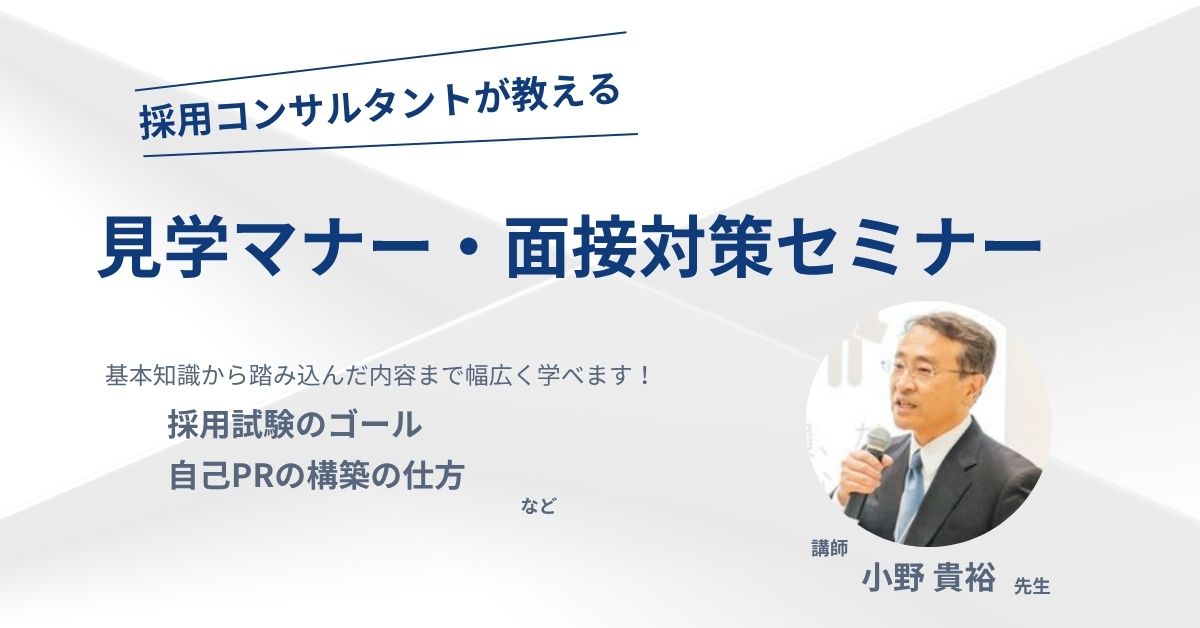 採用コンサルタントが教える

見学マナー・面接対策セミナー

基本知識から踏み込んだ内容まで幅広く学べます！

採用試験のゴール
自己PRの構築の仕方

など

講師
小野 貴裕 先生